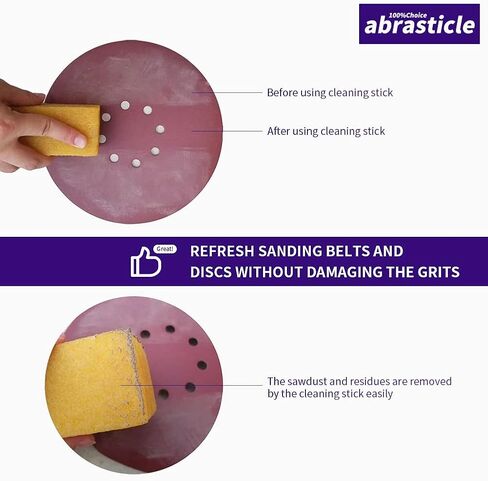 100%Choice
abrasticle

Before using cleaning stick

After using cleaning stick

Great!

REFRESH SANDING BELTS AND DISCS WITHOUT DAMAGING THE GRITS

The sawdust and residues are removed by the cleaning stick easily